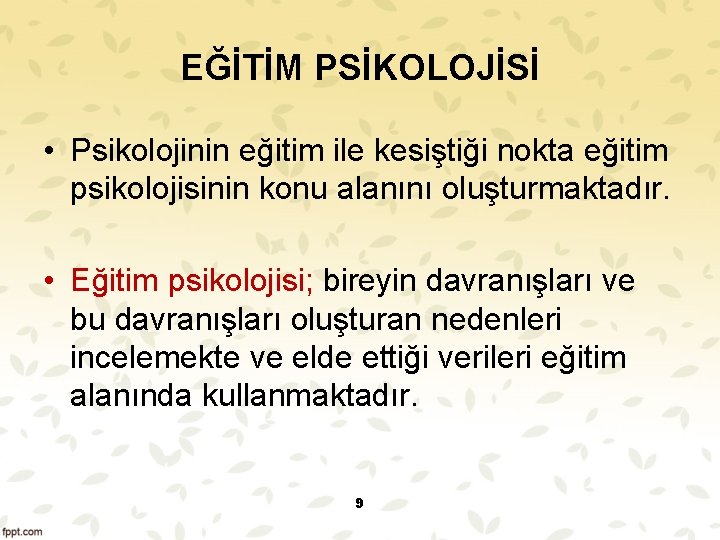 EĞİTİM PSİKOLOJİSİ

• Psikolojinin eğitim ile kesiştiği nokta eğitim psikolojisinin konu alanını oluşturmaktadır.

• Eğitim psikolojisi; bireyin davranışları ve bu davranışları oluşturan nedenleri incelemekte ve elde ettiği verileri eğitim alanında kullanmaktadır.

9

fppt.com